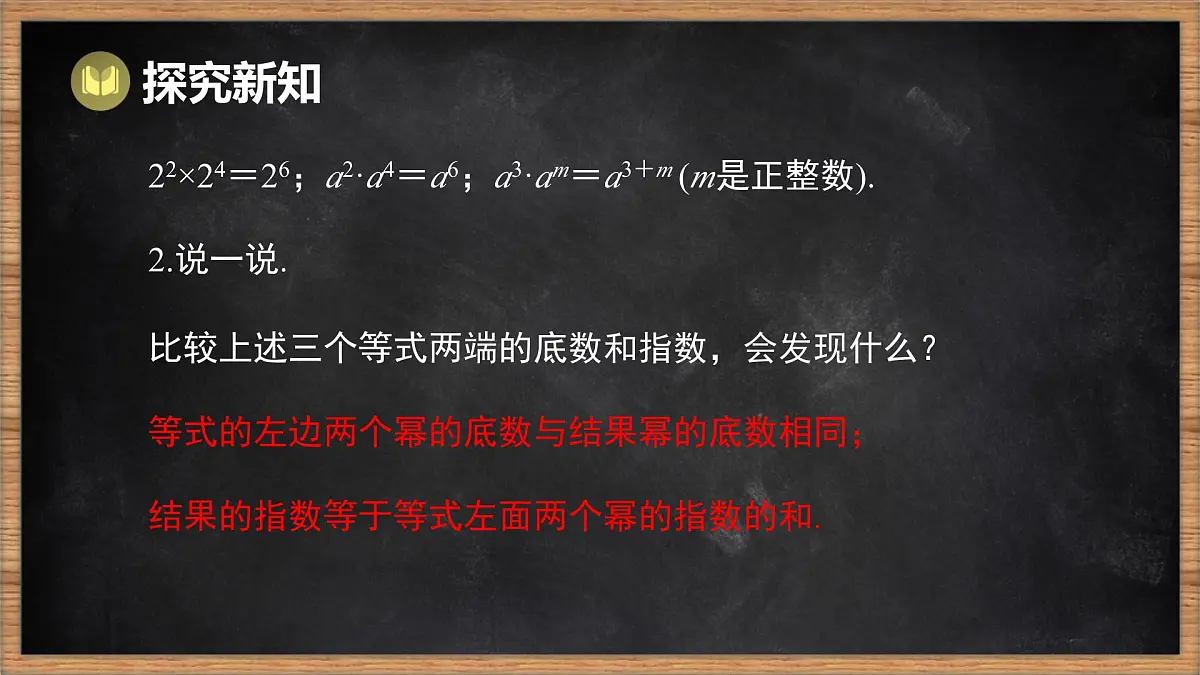 探究新知

$2^2 \times 2^4 = 2^6$；$a^2 \cdot a^4 = a^6$；$a^3 \cdot a^m = a^{3+m}$ ($m$是正整数).

2.说一说.

比较上述三个等式两端的底数和指数，会发现什么？

等式的左边两个幂的底数与结果幂的底数相同；

结果的指数等于等式左面两个幂的指数的和.